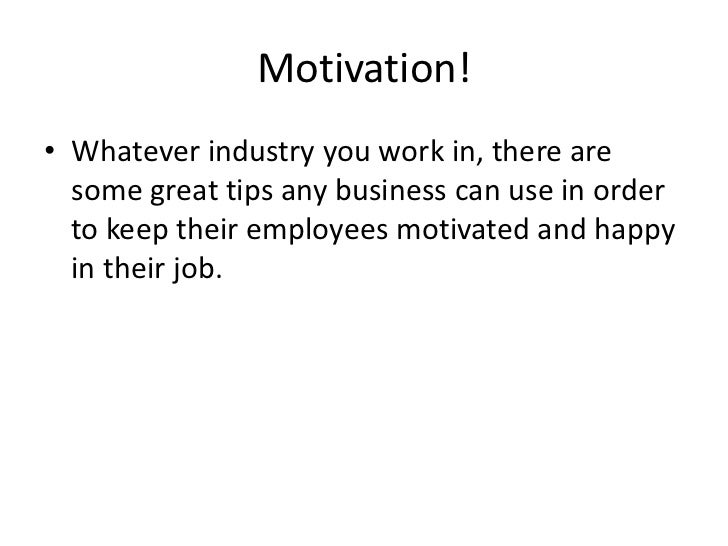 Motivation!

• Whatever industry you work in, there are some great tips any business can use in order to keep their employees motivated and happy in their job.